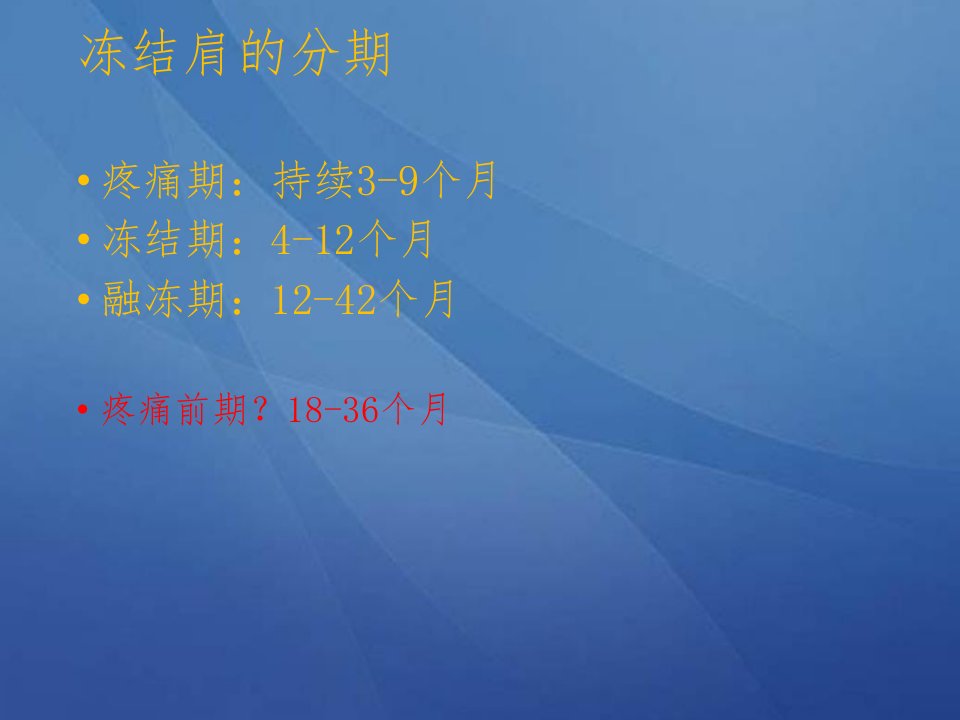 冻结肩的分期

• 疼痛期：持续3-9个月
• 冻结期：4-12个月
• 融冻期：12-42个月

• 疼痛前期？18-36个月